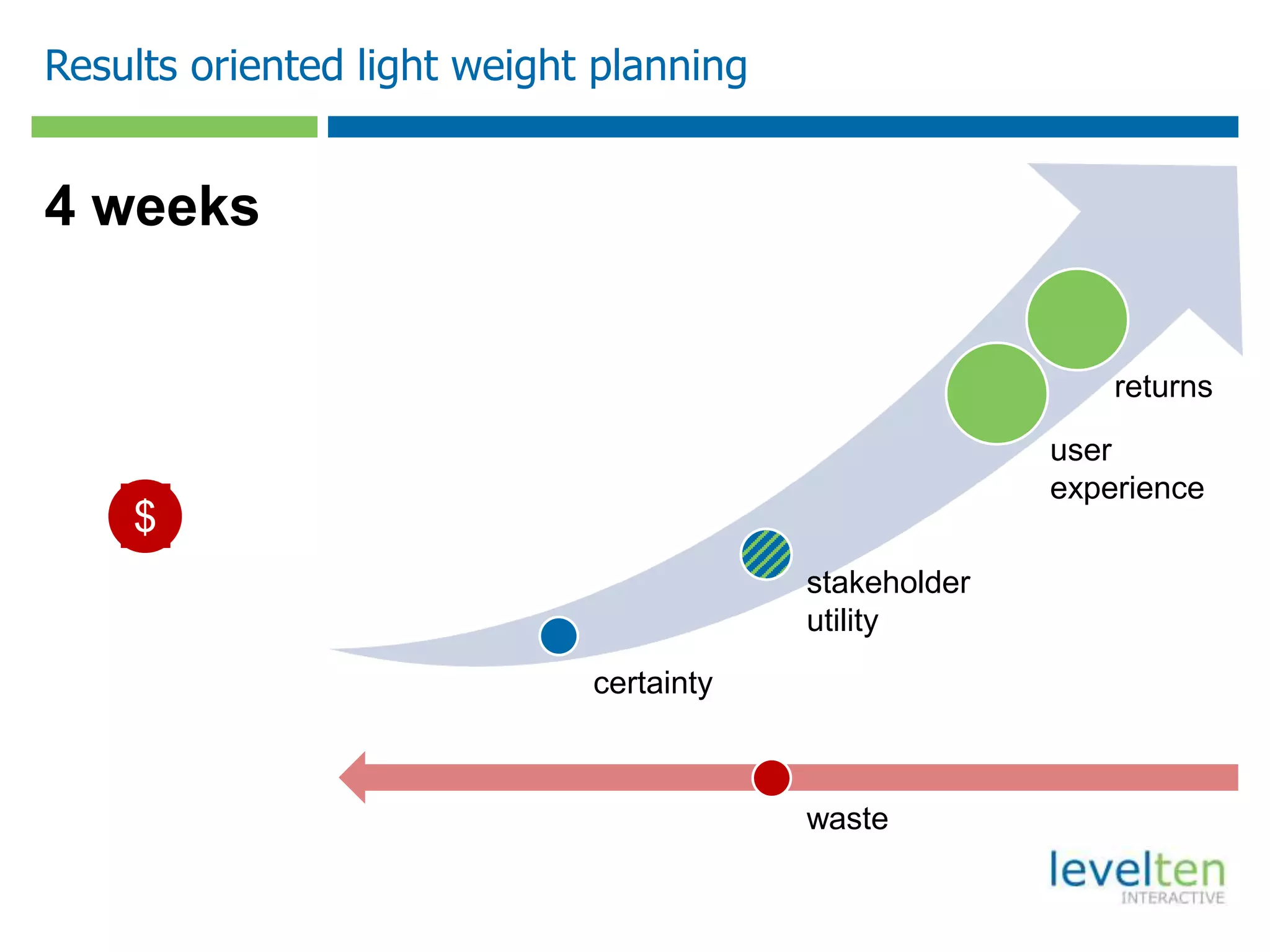 Results oriented light weight planning

4 weeks

$

returns

user experience

stakeholder utility

certainty

waste

levelten INTERACTIVE